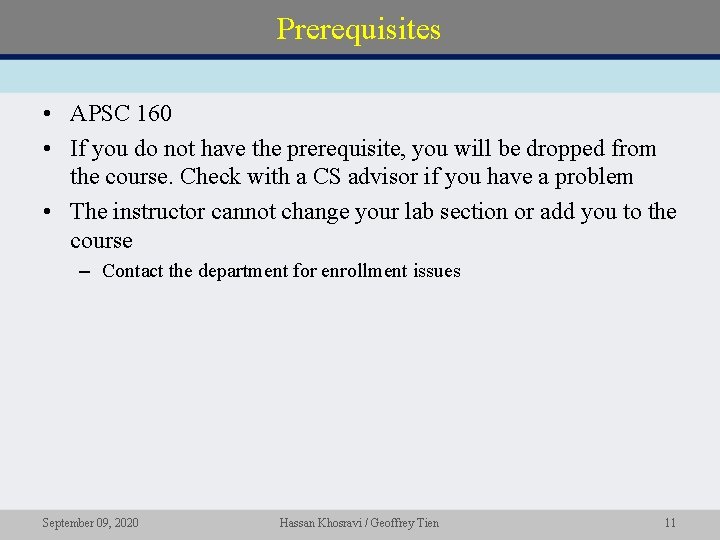 Prerequisites

• APSC 160
• If you do not have the prerequisite, you will be dropped from the course. Check with a CS advisor if you have a problem
• The instructor cannot change your lab section or add you to the course
– Contact the department for enrollment issues

September 09, 2020 Hassan Khosravi / Geoffrey Tien 11